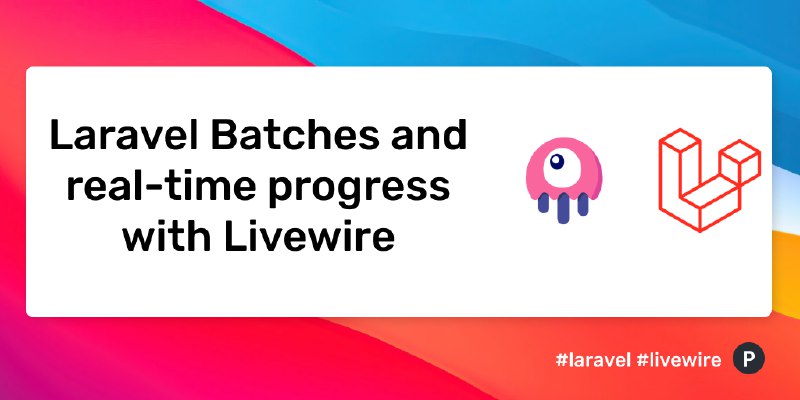 Laravel Batches and real-time progress with Livewire

#laravel #livewire P